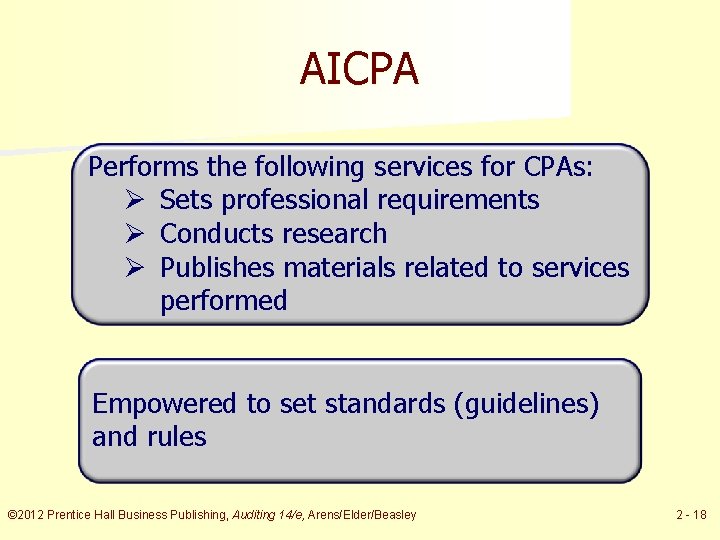 AICPA

Performs the following services for CPAs:
➢ Sets professional requirements
➢ Conducts research
➢ Publishes materials related to services performed

Empowered to set standards (guidelines) and rules

©2012 Prentice Hall Business Publishing, Auditing 14/e, Arens/Elder/Beasley

2 - 18